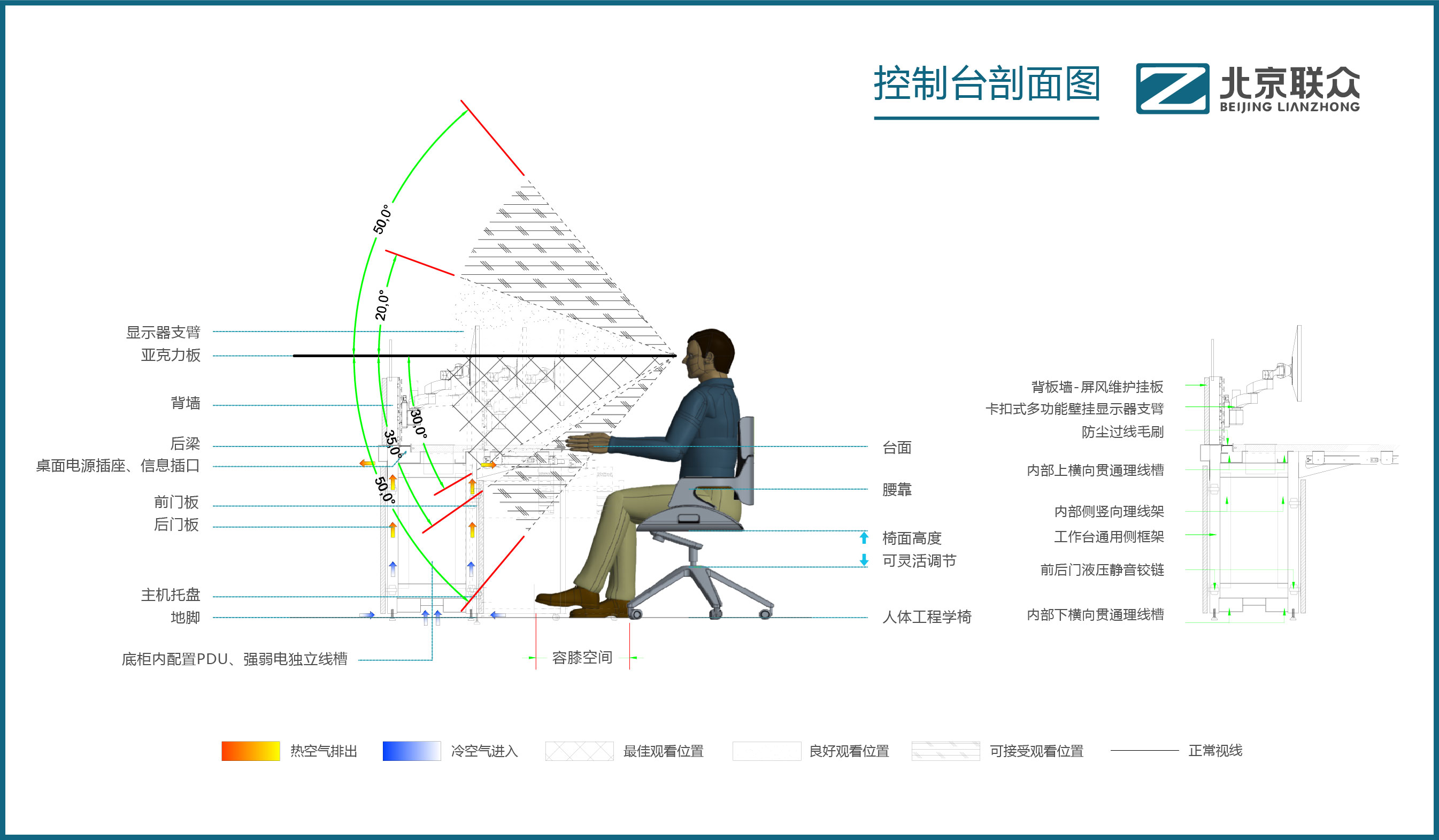 控制台剖面图

北京联众
BEIJING LIANZHONG

50,0°
20,0°
30,0°
35,0°
50,0°

显示器支臂
亚克力板
背墙
后梁
桌面电源插座、信息插口
前门板
后门板
主机托盘
地脚
底柜内配置PDU、强弱电独立线槽
容膝空间

台面
腰靠
椅面高度
可灵活调节
人体工程学椅

背板墙-屏风维护挂板
卡扣式多功能壁挂显示器支臂
防尘过线毛刷
内部上横向贯通理线槽
内部侧竖向理线架
工作台通用侧框架
前后门液压静音铰链
内部下横向贯通理线槽

热空气排出
冷空气进入
最佳观看位置
良好观看位置
可接受观看位置
正常视线